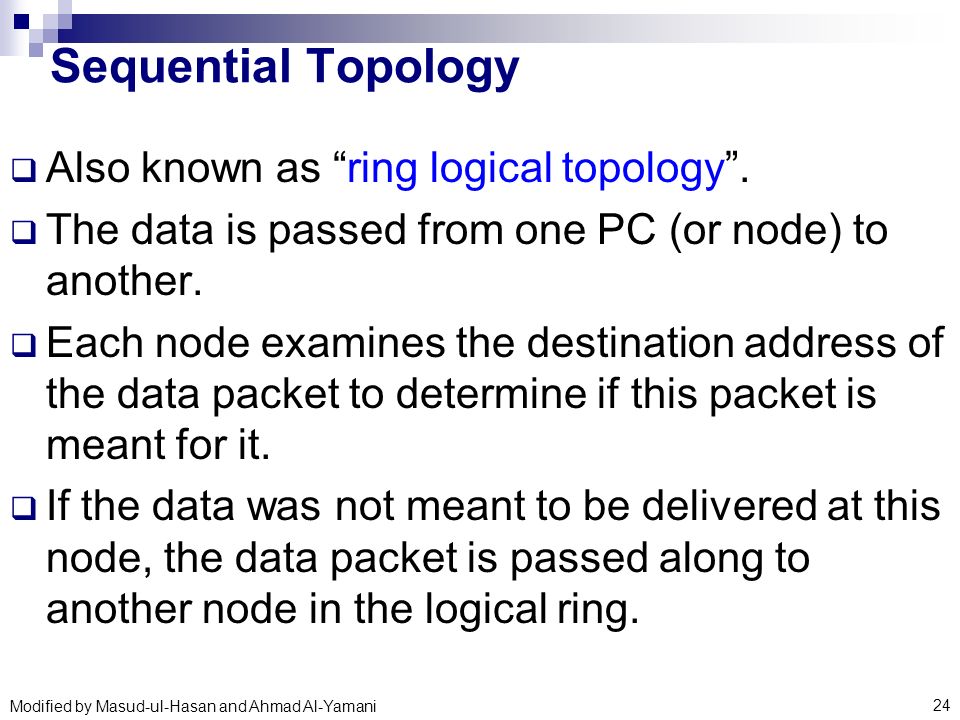 Sequential Topology

❑ Also known as “ring logical topology”.

❑ The data is passed from one PC (or node) to another.

❑ Each node examines the destination address of the data packet to determine if this packet is meant for it.

❑ If the data was not meant to be delivered at this node, the data packet is passed along to another node in the logical ring.

Modified by Masud-ul-Hasan and Ahmad Al-Yamani

24